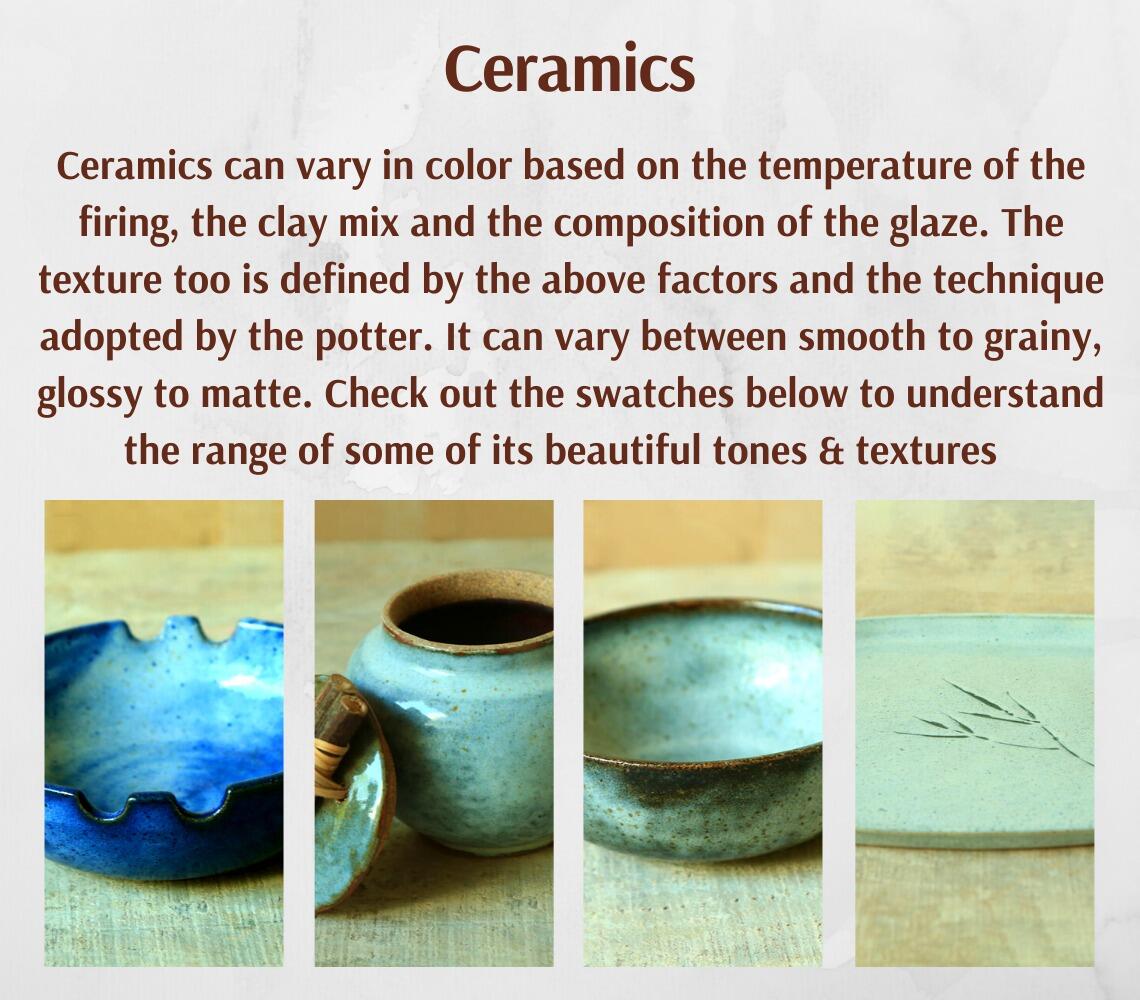 Ceramics

Ceramics can vary in color based on the temperature of the firing, the clay mix and the composition of the glaze. The texture too is defined by the above factors and the technique adopted by the potter. It can vary between smooth to grainy, glossy to matte. Check out the swatches below to understand the range of some of its beautiful tones & textures